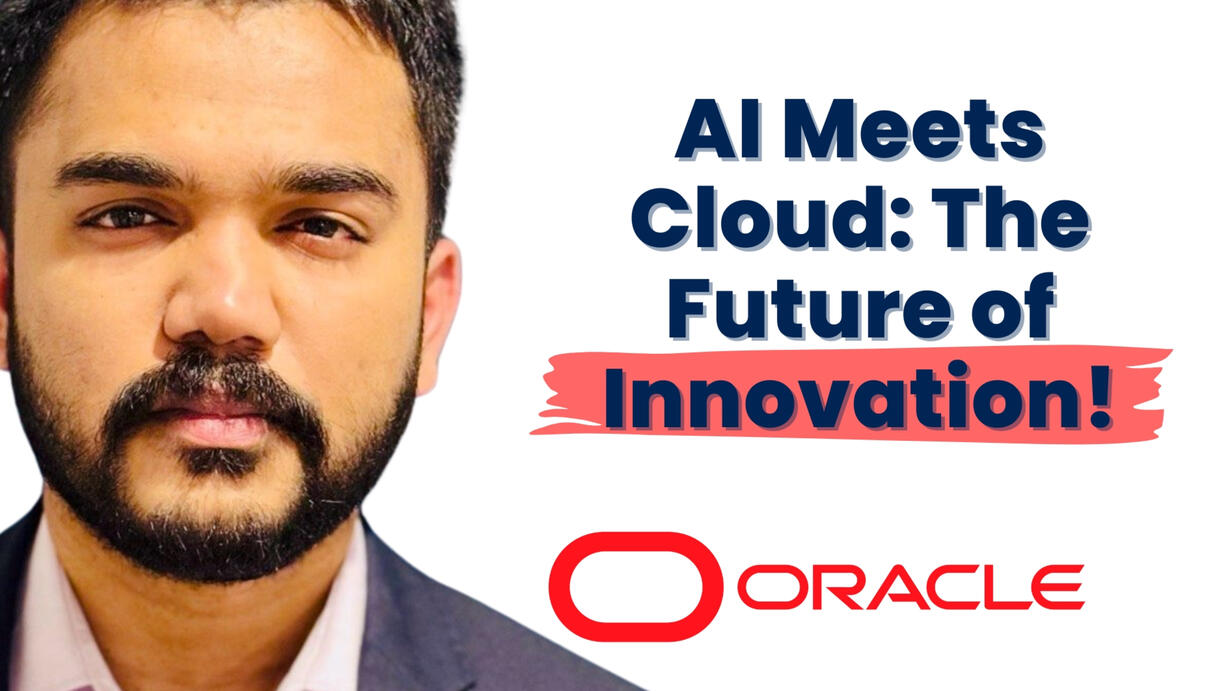 AI Meets Cloud: The Future of Innovation!

ORACLE